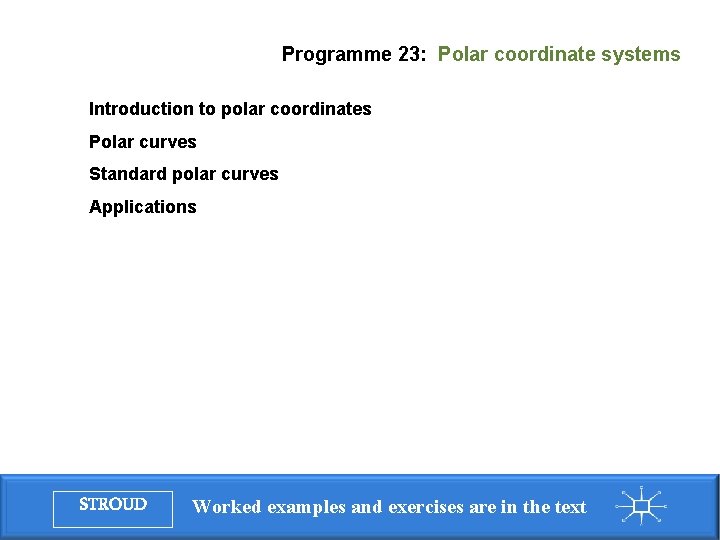 Programme 23: Polar coordinate systems

Introduction to polar coordinates

Polar curves

Standard polar curves

Applications

STROUD

Worked examples and exercises are in the text